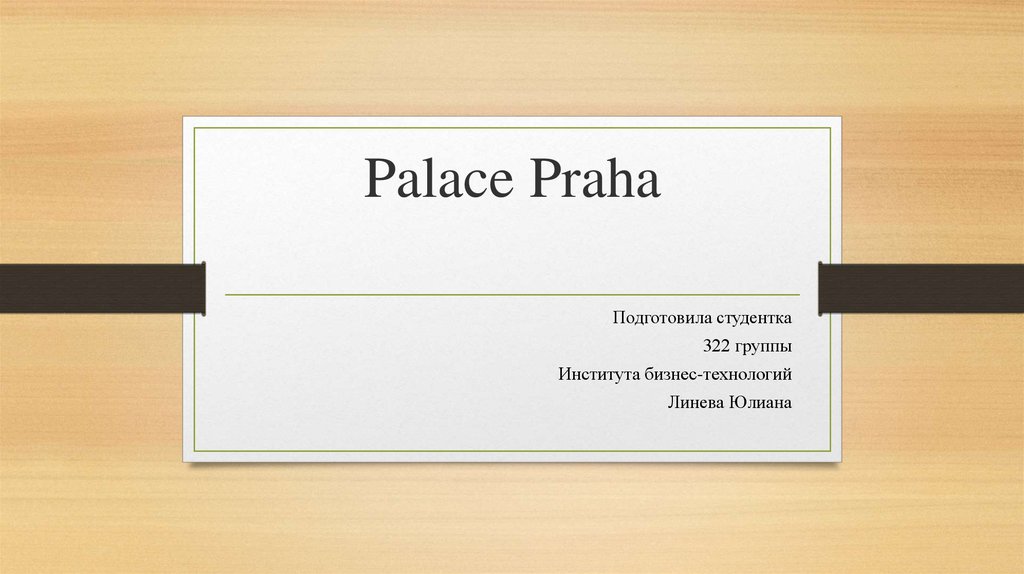 Palace Praha

Подготовила студентка
322 группы
Института бизнес-технологий
Линева Юлиана